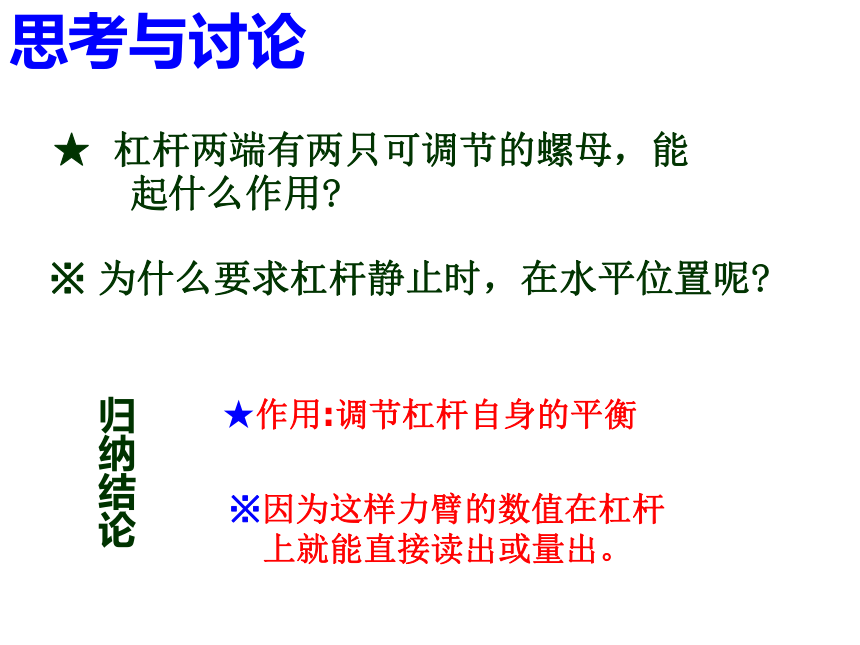 思考与讨论

★ 杠杆两端有两只可调节的螺母，能起什么作用?

※ 为什么要求杠杆静止时，在水平位置呢?

归纳结论

★作用:调节杠杆自身的平衡

※因为这样力臂的数值在杠杆上就能直接读出或量出。